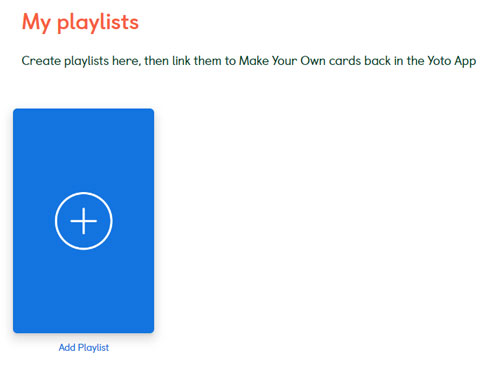 My playlists

Create playlists here, then link them to Make Your Own cards back in the Yoto App

Add Playlist